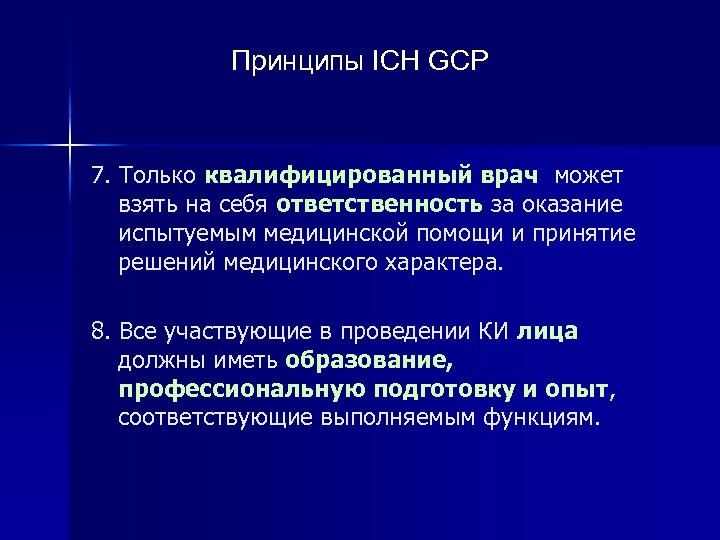 Принципы ICH GCP

7. Только квалифицированный врач может взять на себя ответственность за оказание испытуемым медицинской помощи и принятие решений медицинского характера.

8. Все участвующие в проведении КИ лица должны иметь образование, профессиональную подготовку и опыт, соответствующие выполняемым функциям.